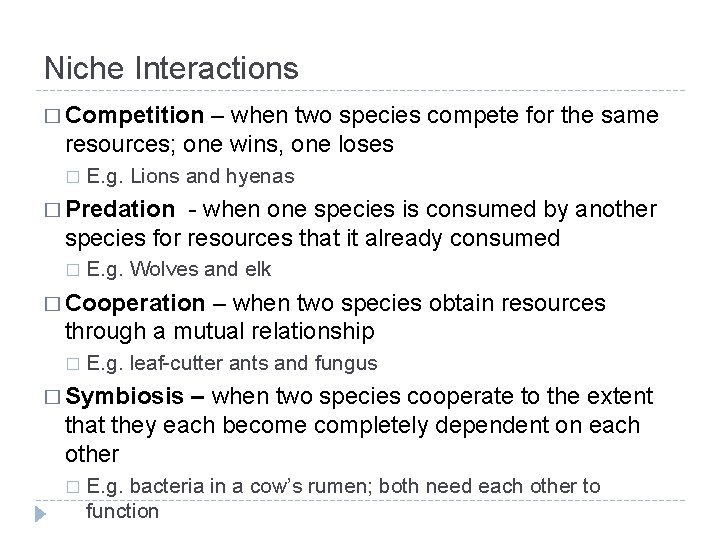 Niche Interactions

□ Competition – when two species compete for the same resources; one wins, one loses

□ E.g. Lions and hyenas

□ Predation - when one species is consumed by another species for resources that it already consumed

□ E.g. Wolves and elk

□ Cooperation – when two species obtain resources through a mutual relationship

□ E.g. leaf-cutter ants and fungus

□ Symbiosis – when two species cooperate to the extent that they each become completely dependent on each other

□ E.g. bacteria in a cow's rumen; both need each other to function